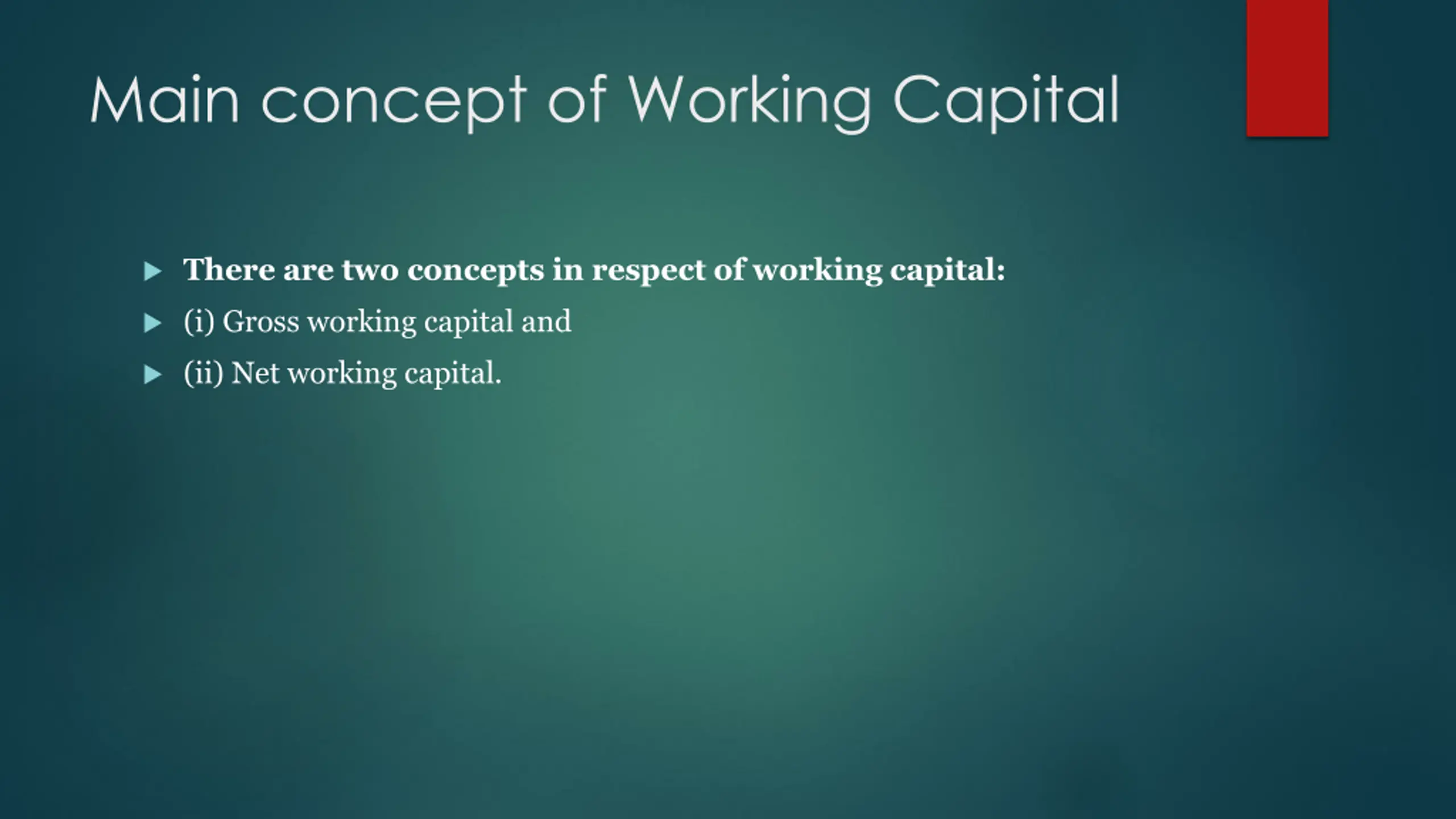 Main concept of Working Capital

There are two concepts in respect of working capital:

(i) Gross working capital and

(ii) Net working capital.